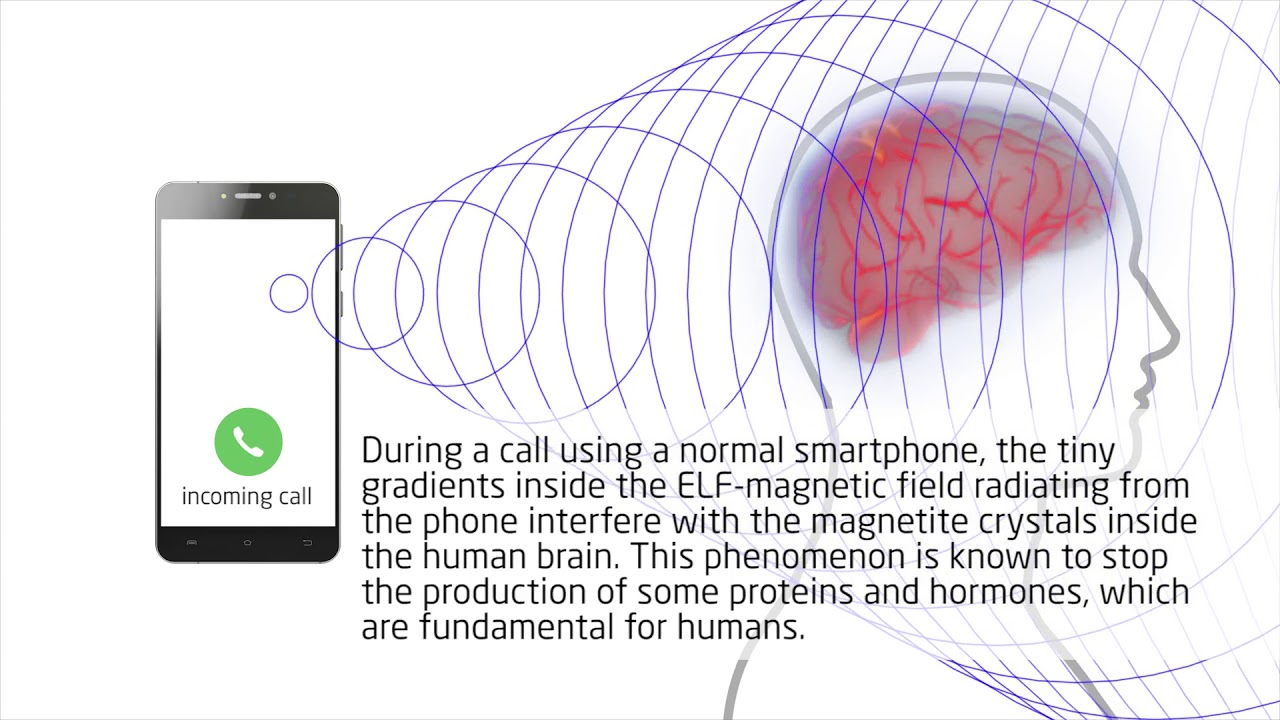 incoming call

During a call using a normal smartphone, the tiny gradients inside the ELF-magnetic field radiating from the phone interfere with the magnetite crystals inside the human brain. This phenomenon is known to stop the production of some proteins and hormones, which are fundamental for humans.